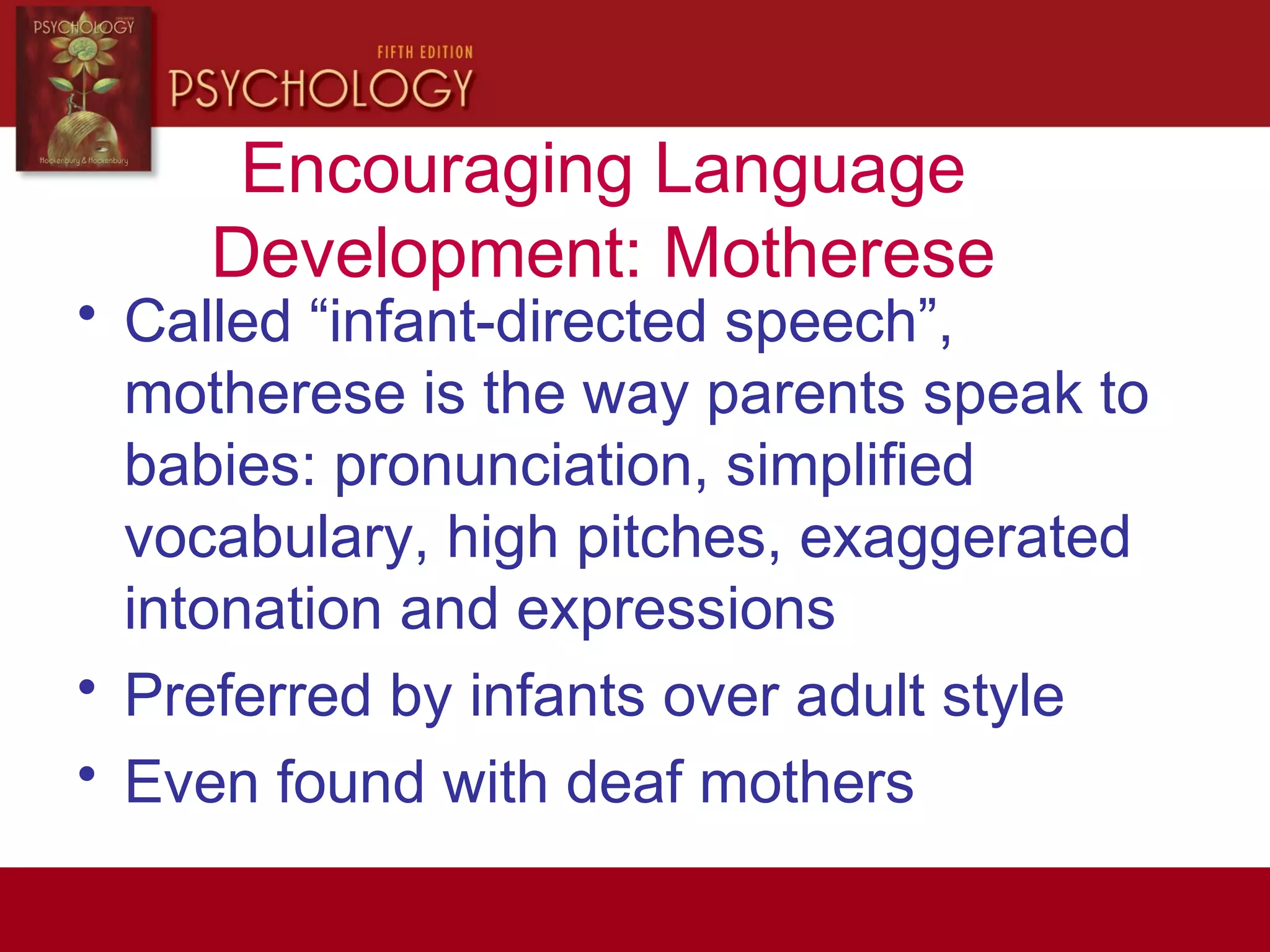 PSYCHOLOGY
Hockenbury & Hockenbury

FIFTH EDITION
PSYCHOLOGY

Encouraging Language Development: Motherese

• Called “infant-directed speech”, motherese is the way parents speak to babies: pronunciation, simplified vocabulary, high pitches, exaggerated intonation and expressions

• Preferred by infants over adult style

• Even found with deaf mothers